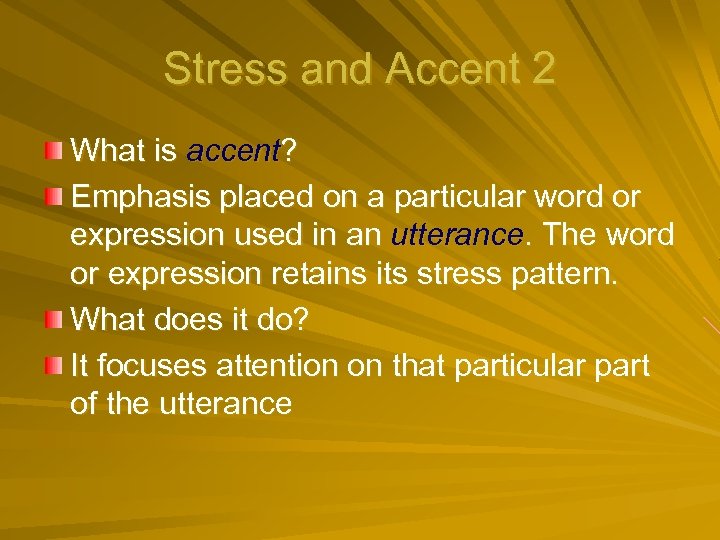 Stress and Accent 2

What is accent?

Emphasis placed on a particular word or expression used in an utterance. The word or expression retains its stress pattern.

What does it do?

It focuses attention on that particular part of the utterance